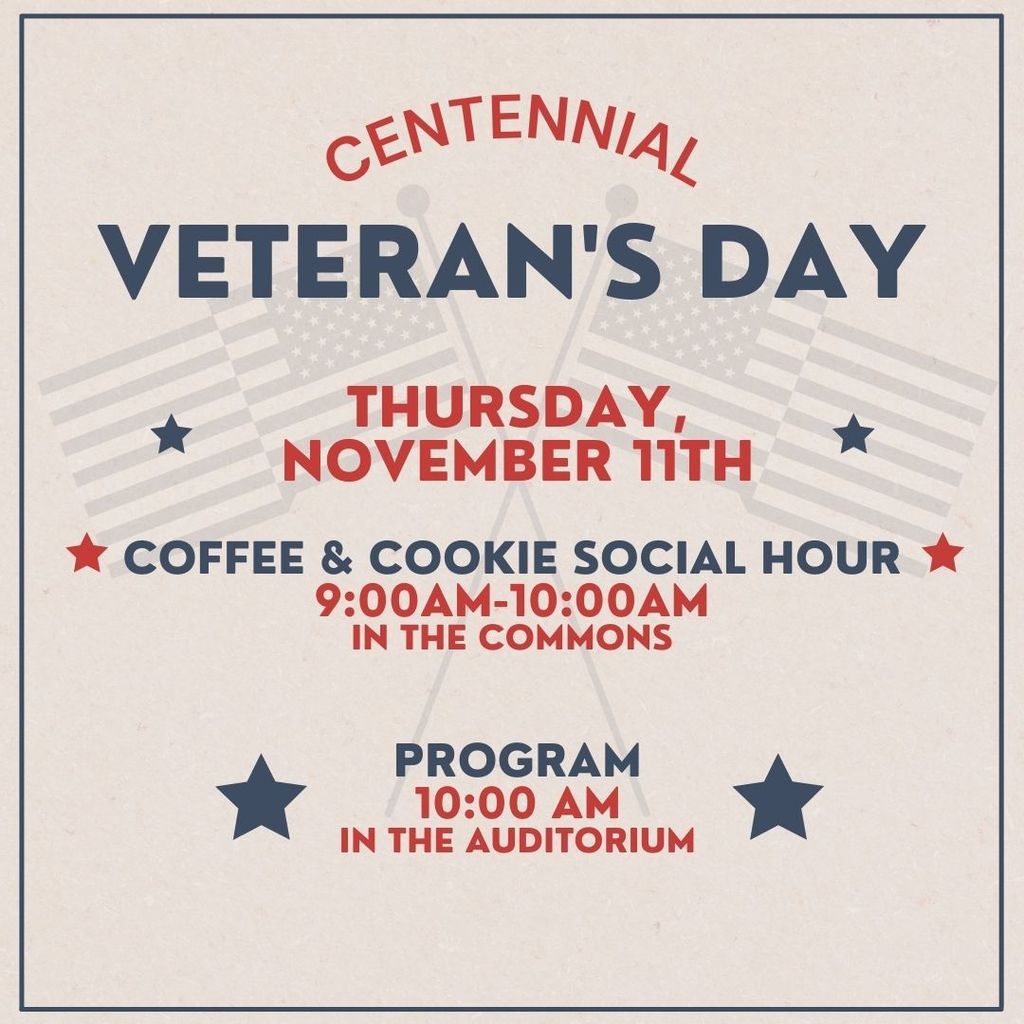 CENTENNIAL
VETERAN'S DAY

THURSDAY, NOVEMBER 11TH

COFFEE & COOKIE SOCIAL HOUR
9:00AM-10:00AM
IN THE COMMONS

PROGRAM
10:00 AM
IN THE AUDITORIUM